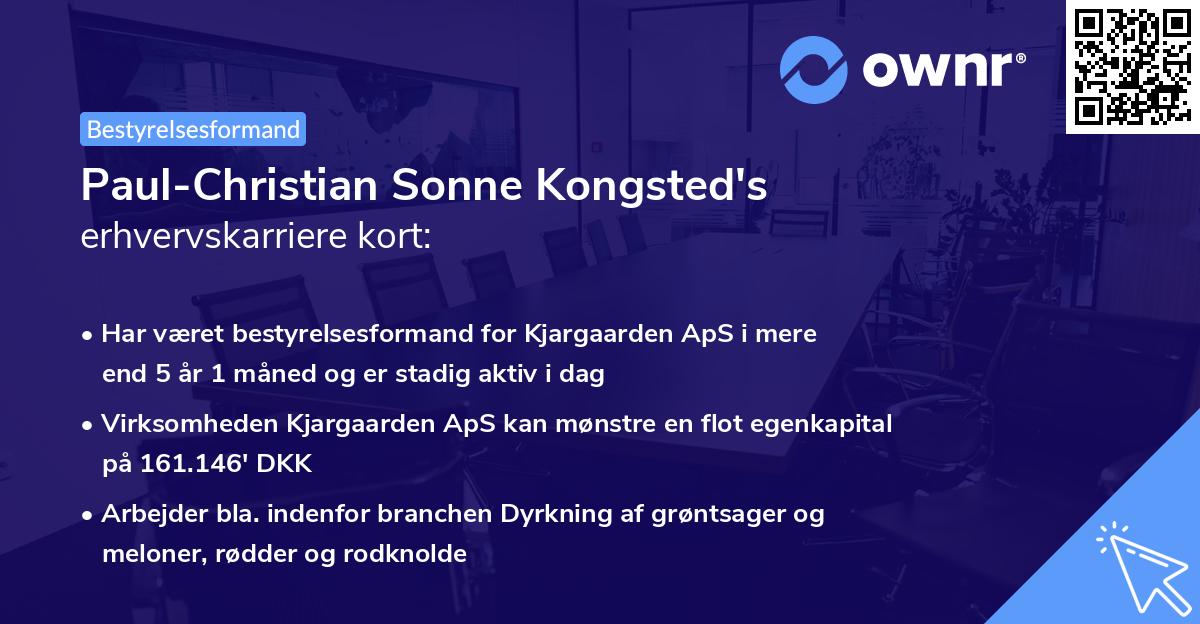 ownr®

Bestyrelsesformand

Paul-Christian Sonne Kongsted's erhvervskarriere kort:

• Har været bestyrelsesformand for Kjargaarden ApS i mere end 5 år 1 måned og er stadig aktiv i dag

• Virksomheden Kjargaarden ApS kan mønstre en flot egenkapital på 161.146' DKK

• Arbejder bla. indenfor branchen Dyrkning af grøntsager og meloner, rødder og rodknolde